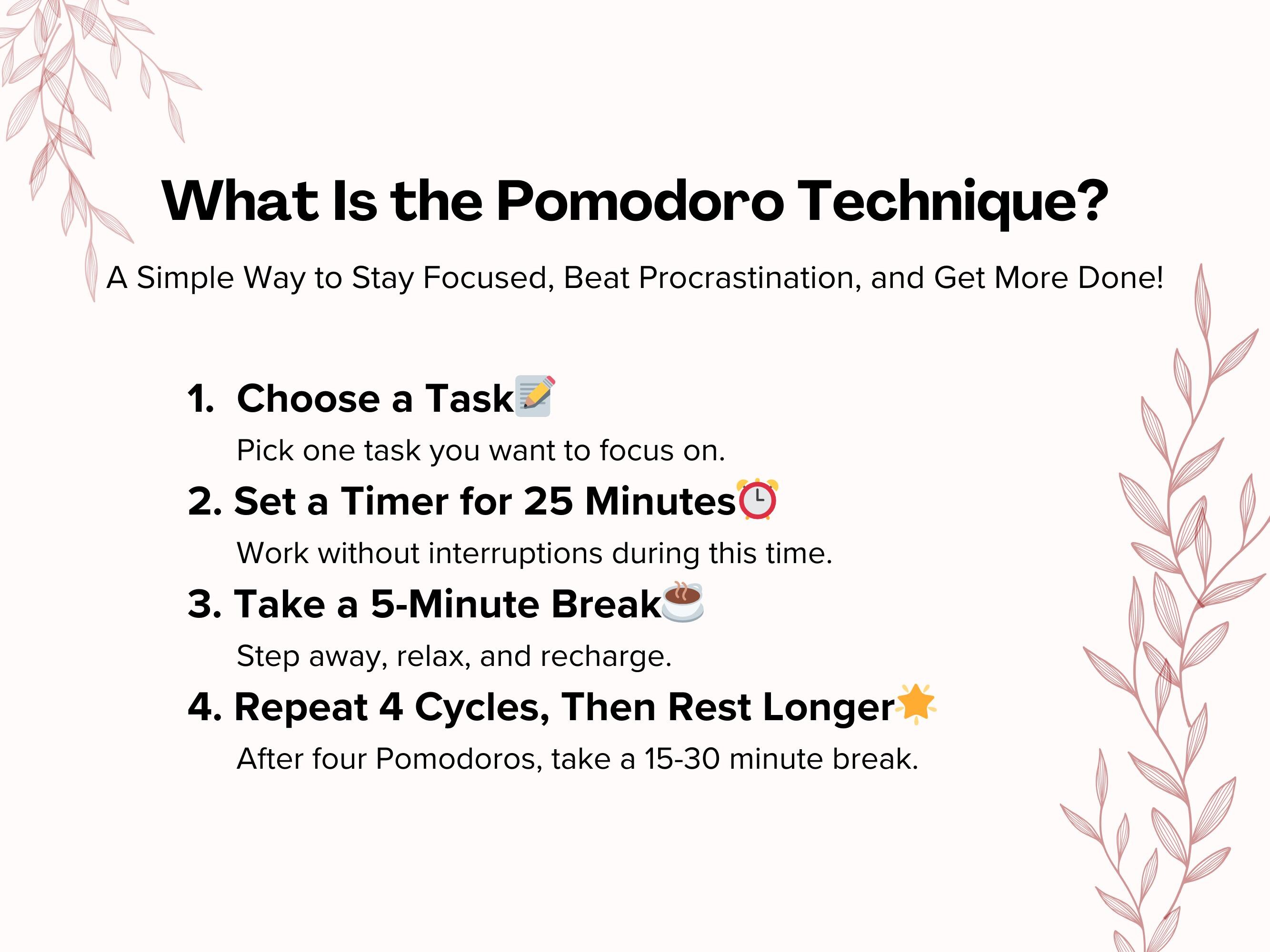 What Is the Pomodoro Technique?

A Simple Way to Stay Focused, Beat Procrastination, and Get More Done!

1. Choose a Task📝
Pick one task you want to focus on.

2. Set a Timer for 25 Minutes⏰
Work without interruptions during this time.

3. Take a 5-Minute Break☕
Step away, relax, and recharge.

4. Repeat 4 Cycles, Then Rest Longer🌟
After four Pomodoros, take a 15-30 minute break.